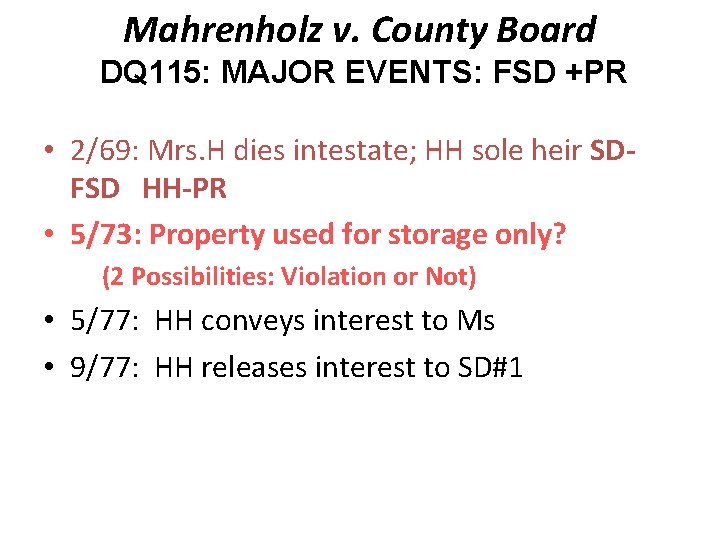 Mahrenholz v. County Board
DQ115: MAJOR EVENTS: FSD +PR

• 2/69: Mrs.H dies intestate; HH sole heir SD-FSD HH-PR

• 5/73: Property used for storage only?
(2 Possibilities: Violation or Not)

• 5/77: HH conveys interest to Ms

• 9/77: HH releases interest to SD#1